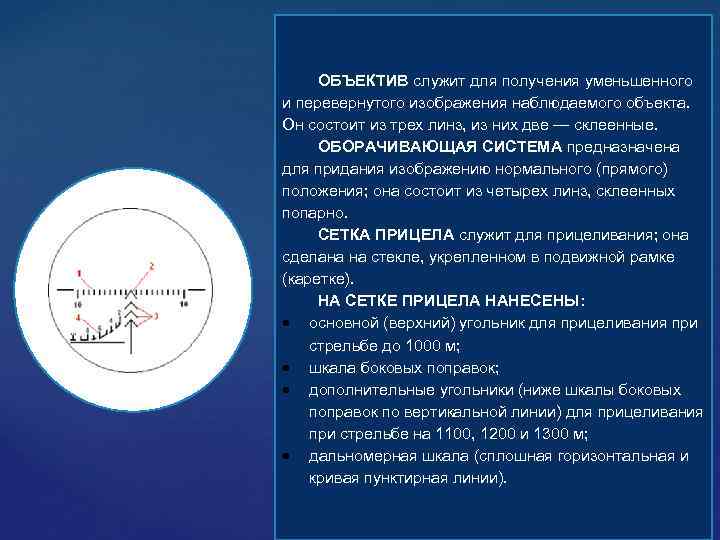 1
2
10
10
4
3

ОБЪЕКТИВ служит для получения уменьшенного и перевернутого изображения наблюдаемого объекта. Он состоит из трех линз, из них две — склеенные.

ОБОРАЧИВАЮЩАЯ СИСТЕМА предназначена для придания изображению нормального (прямого) положения; она состоит из четырех линз, склеенных попарно.

СЕТКА ПРИЦЕЛА служит для прицеливания; она сделана на стекле, укрепленном в подвижной рамке (каретке).

НА СЕТКЕ ПРИЦЕЛА НАНЕСЕНЫ:

- основной (верхний) угольник для прицеливания при стрельбе до 1000 м;
- шкала боковых поправок;
- дополнительные угольники (ниже шкалы боковых поправок по вертикальной линии) для прицеливания при стрельбе на 1100, 1200 и 1300 м;
- дальномерная шкала (сплошная горизонтальная и кривая пунктирная линии).